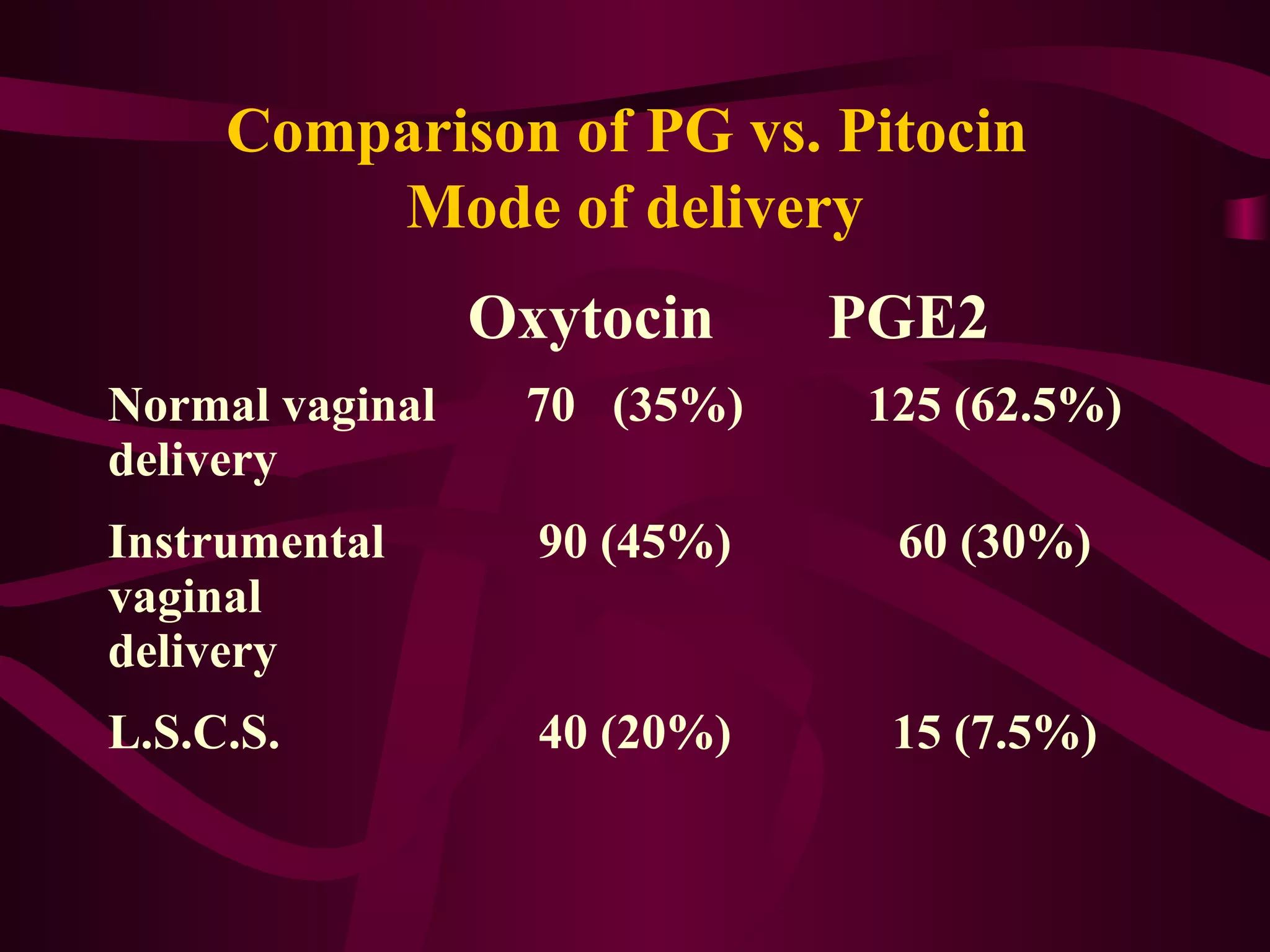 Comparison of PG vs. Pitocin
Mode of delivery

| | Oxytocin | PGE2 |
|---|---|---|
| Normal vaginal delivery | 70 (35%) | 125 (62.5%) |
| Instrumental vaginal delivery | 90 (45%) | 60 (30%) |
| L.S.C.S. | 40 (20%) | 15 (7.5%) |